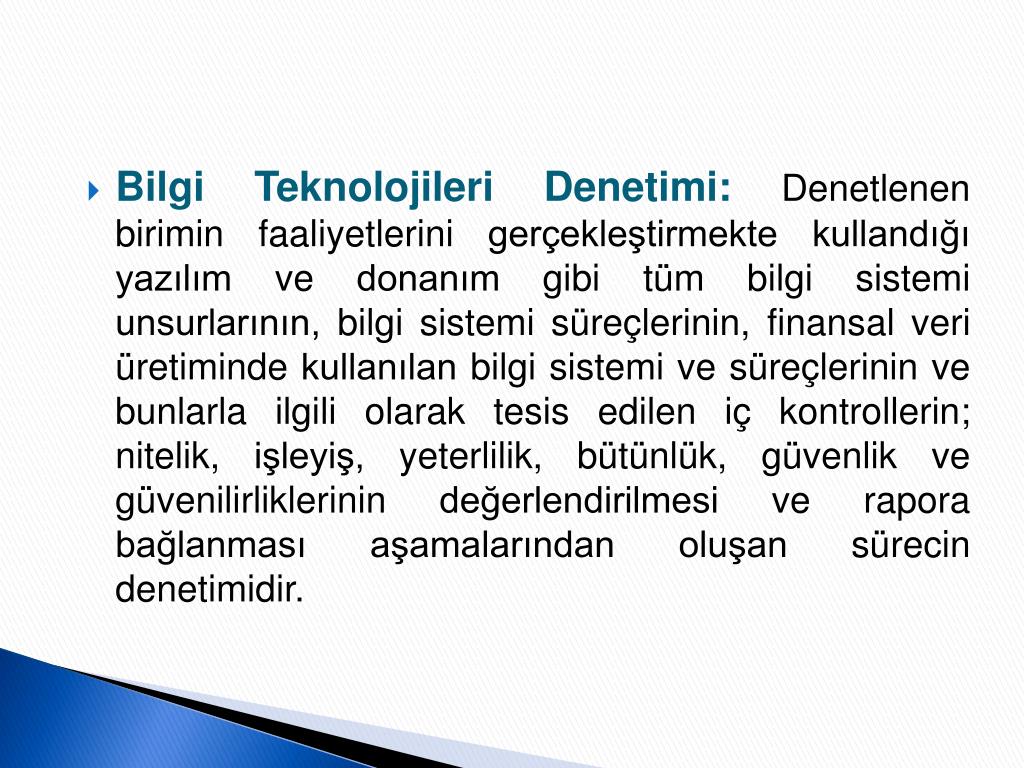 Bilgi Teknolojileri Denetimi: Denetlenen birimin faaliyetlerini gerçekleştirmekte kullandığı yazılım ve donanım gibi tüm bilgi sistemi unsurlarının, bilgi sistemi süreçlerinin, finansal veri üretiminde kullanılan bilgi sistemi ve süreçlerinin ve bunlarla ilgili olarak tesis edilen iç kontrollerin; nitelik, işleyiş, yeterlilik, bütünlük, güvenlik ve güvenilirliklerinin değerlendirilmesi ve rapora bağlanması aşamalarından oluşan sürecin denetimidir.